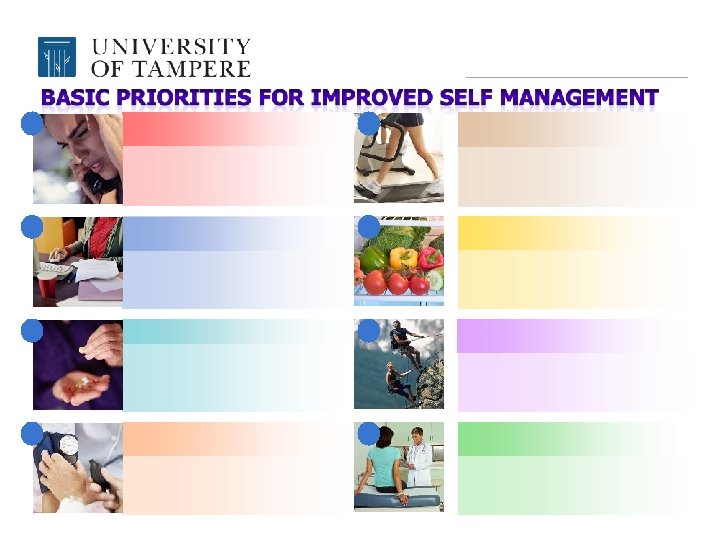 UNIVERSITY OF TAMPERE

BASIC PRIORITIES FOR IMPROVED SELF MANAGEMENT